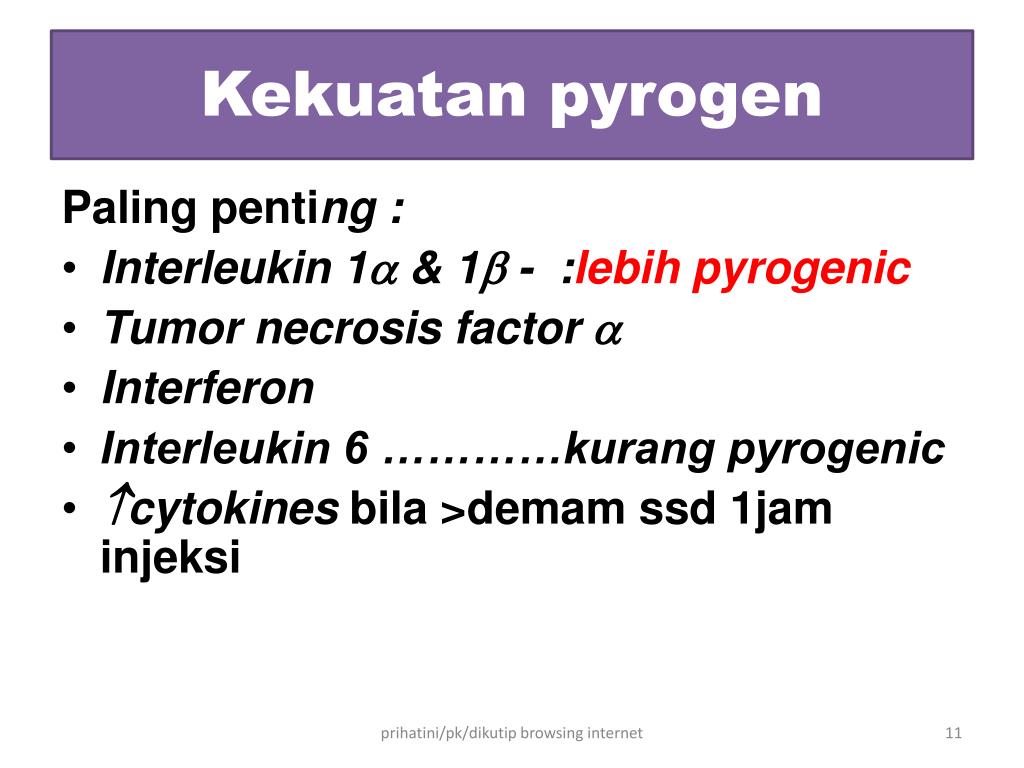 Kekuatan pyrogen

Paling penting :
• Interleukin 1$\alpha$ & 1$\beta$ - :lebih pyrogenic
• Tumor necrosis factor $\alpha$
• Interferon
• Interleukin 6 …………kurang pyrogenic
• $\uparrow$cytokines bila >demam ssd 1jam injeksi

prihatini/pk/dikutip browsing internet

11